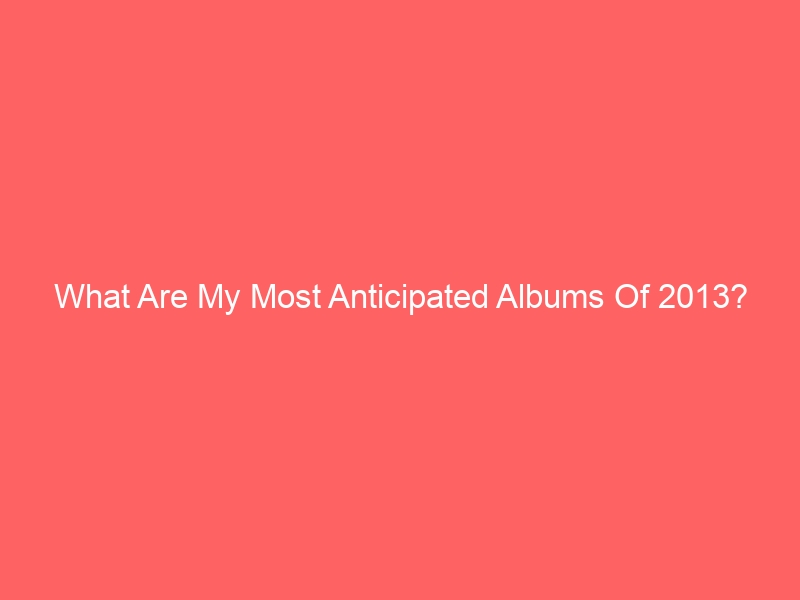 What Are My Most Anticipated Albums Of 2013?